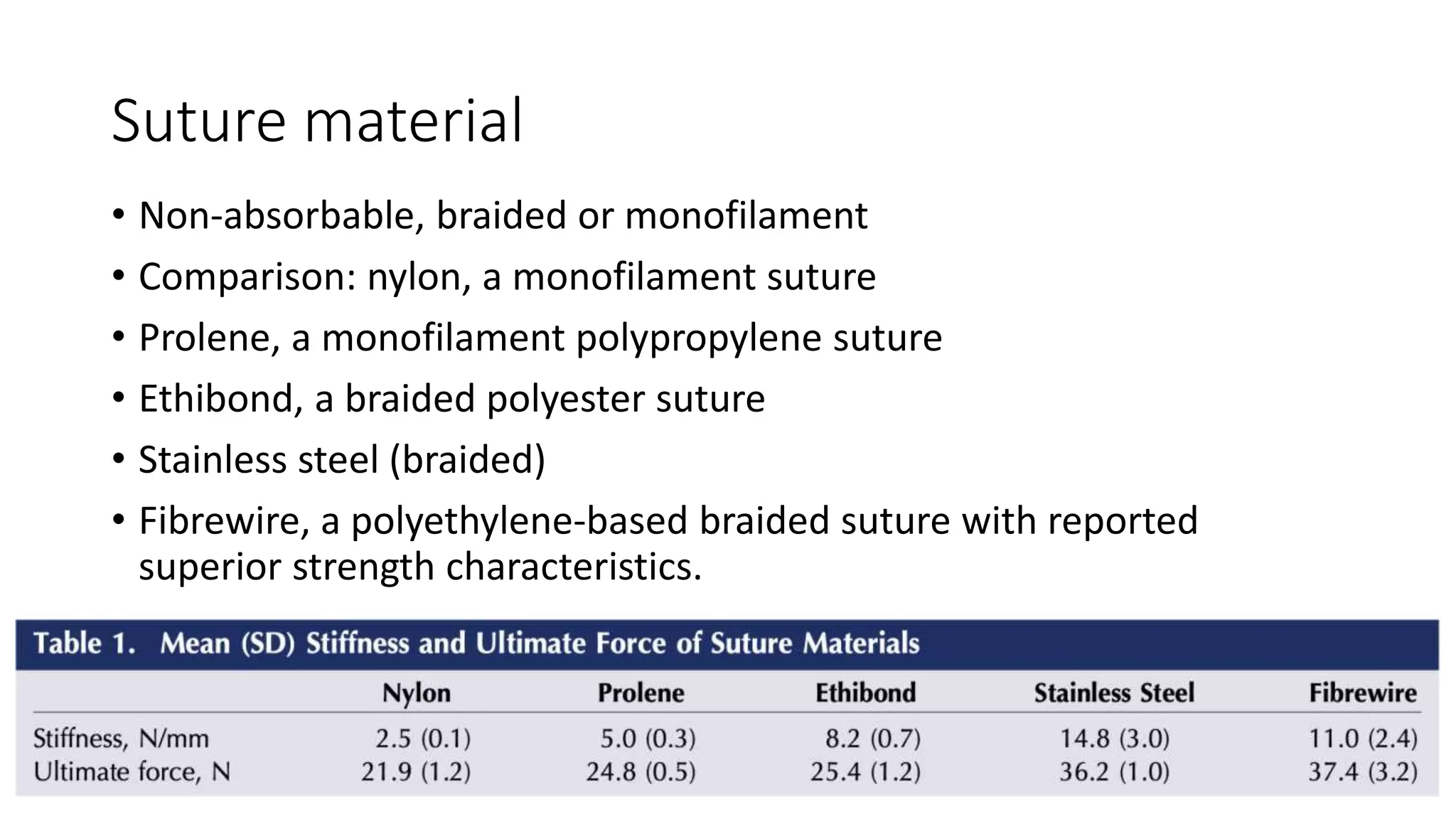 Suture material

• Non-absorbable, braided or monofilament
• Comparison: nylon, a monofilament suture
• Prolene, a monofilament polypropylene suture
• Ethibond, a braided polyester suture
• Stainless steel (braided)
• Fibrewire, a polyethylene-based braided suture with reported superior strength characteristics.

Table 1. Mean (SD) Stiffness and Ultimate Force of Suture Materials

| | Nylon | Prolene | Ethibond | Stainless Steel | Fibrewire |
|---|---|---|---|---|---|
| Stiffness, N/mm | 2.5 (0.1) | 5.0 (0.3) | 8.2 (0.7) | 14.8 (3.0) | 11.0 (2.4) |
| Ultimate force, N | 21.9 (1.2) | 24.8 (0.5) | 25.4 (1.2) | 36.2 (1.0) | 37.4 (3.2) |